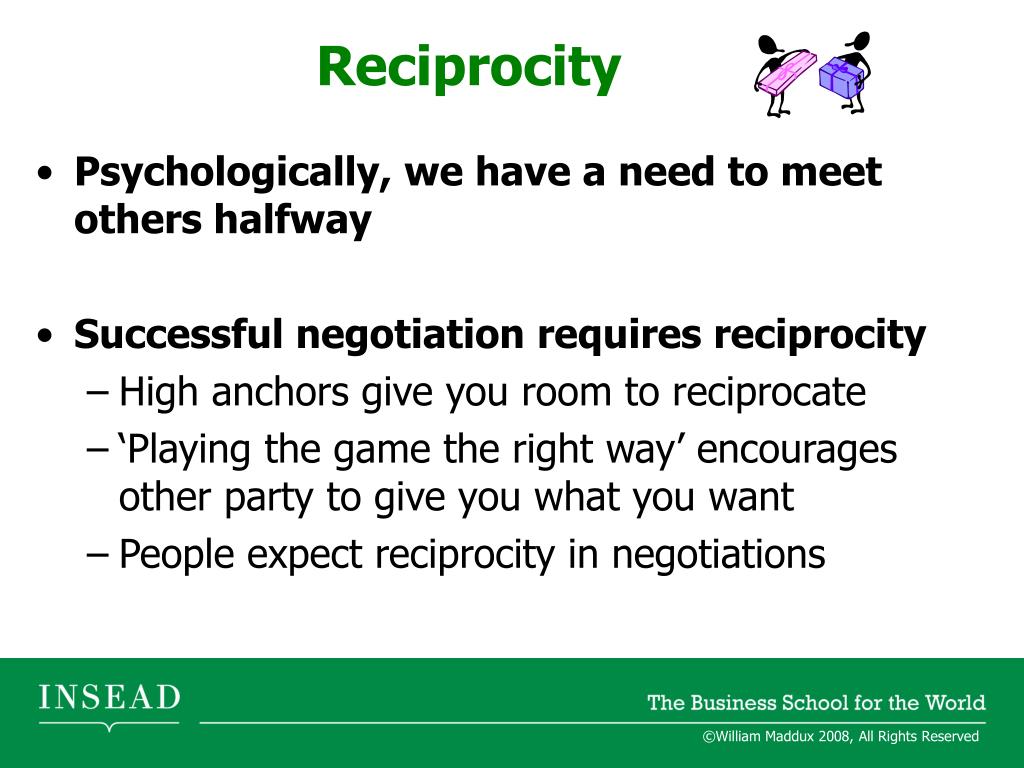 Reciprocity

• Psychologically, we have a need to meet others halfway

• Successful negotiation requires reciprocity
– High anchors give you room to reciprocate
– ‘Playing the game the right way’ encourages other party to give you what you want
– People expect reciprocity in negotiations

INSEAD

The Business School for the World

©William Maddux 2008, All Rights Reserved